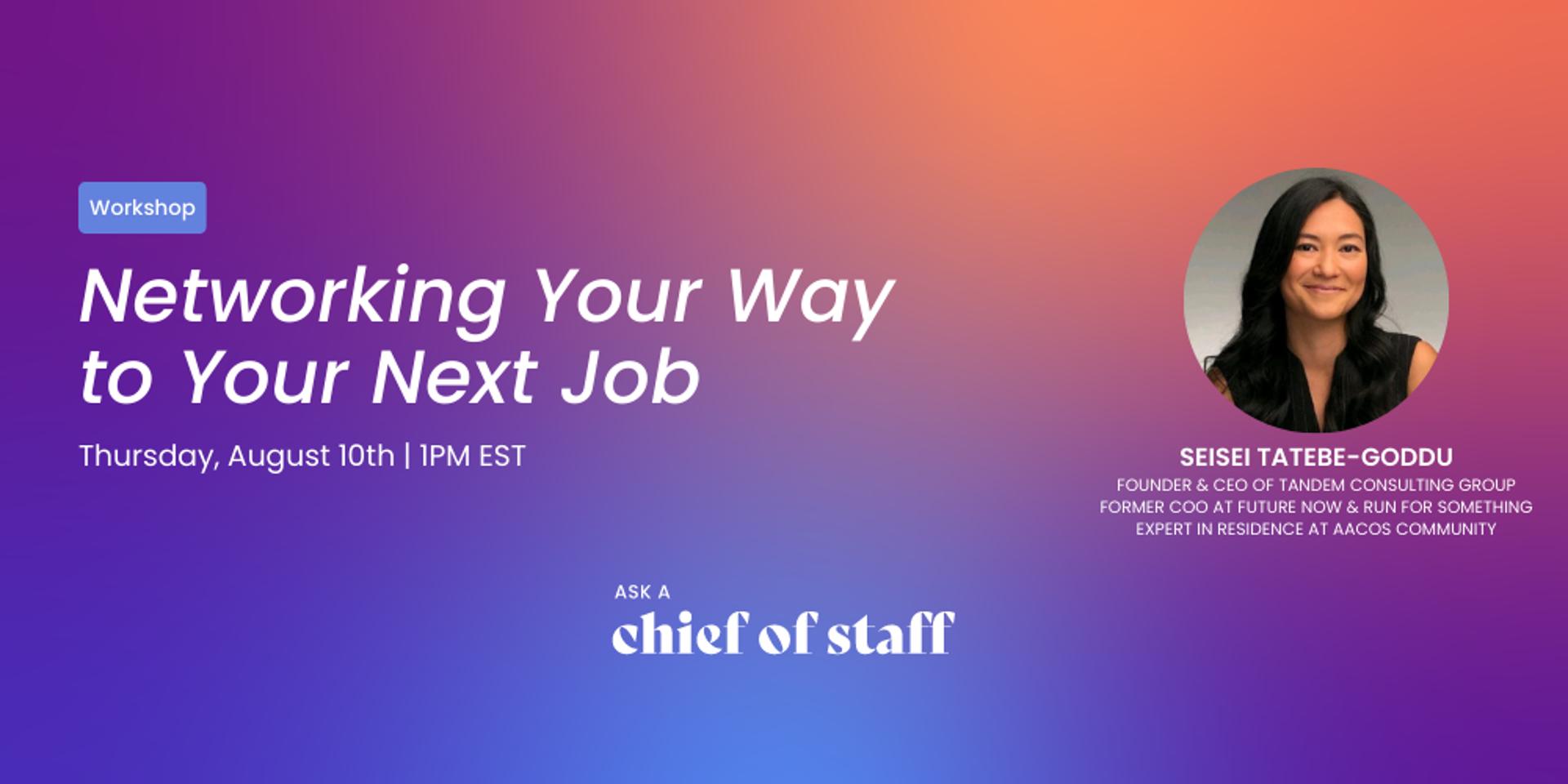 Workshop

Networking Your Way to Your Next Job

Thursday, August 10th | 1PM EST

SEISEI TATEBE-GODDU
FOUNDER & CEO OF TANDEM CONSULTING GROUP
FORMER COO AT FUTURE NOW & RUN FOR SOMETHING
EXPERT IN RESIDENCE AT AACOS COMMUNITY

ASK A
chief of staff